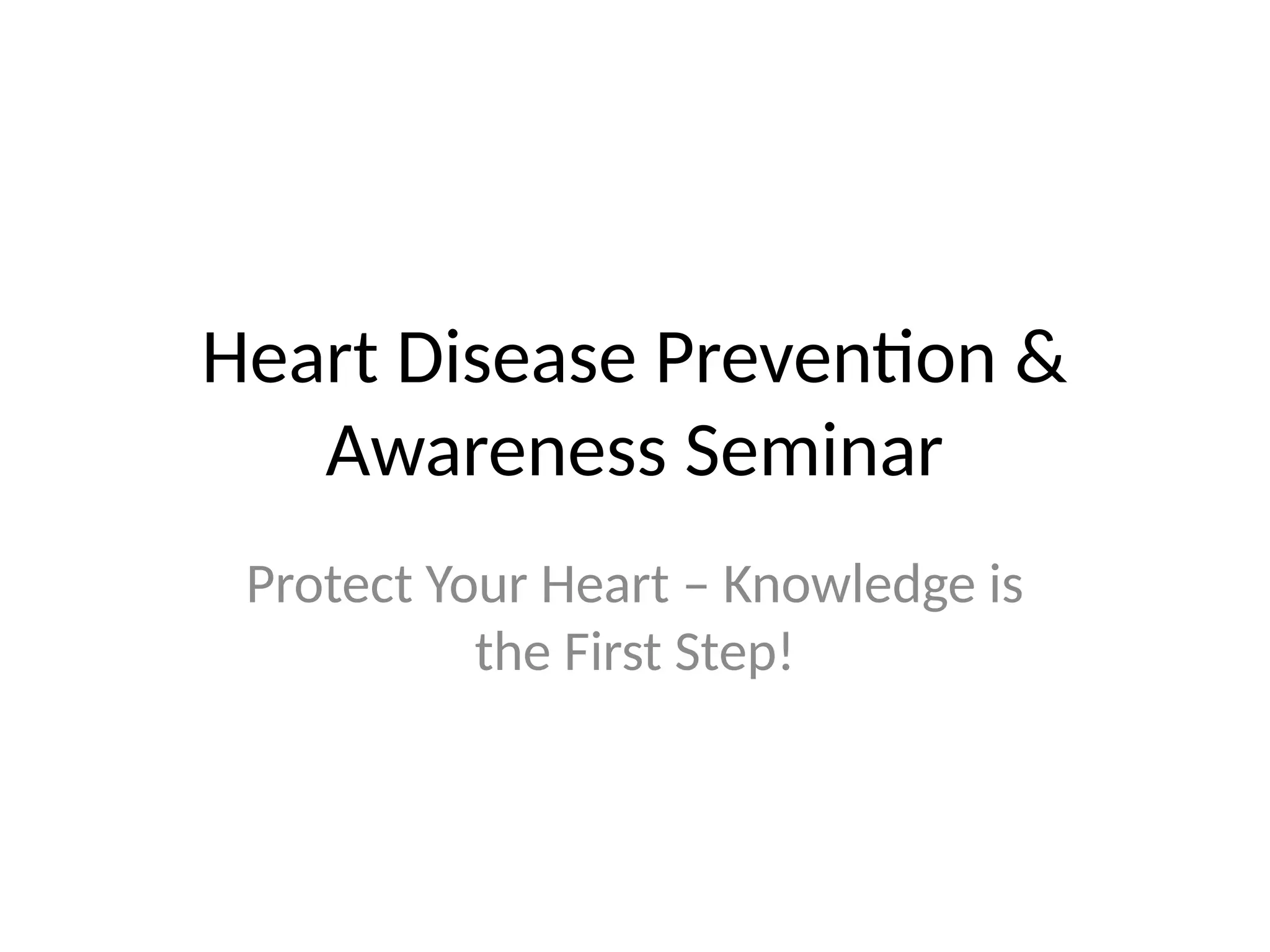 Heart Disease Prevention & Awareness Seminar

Protect Your Heart – Knowledge is the First Step!